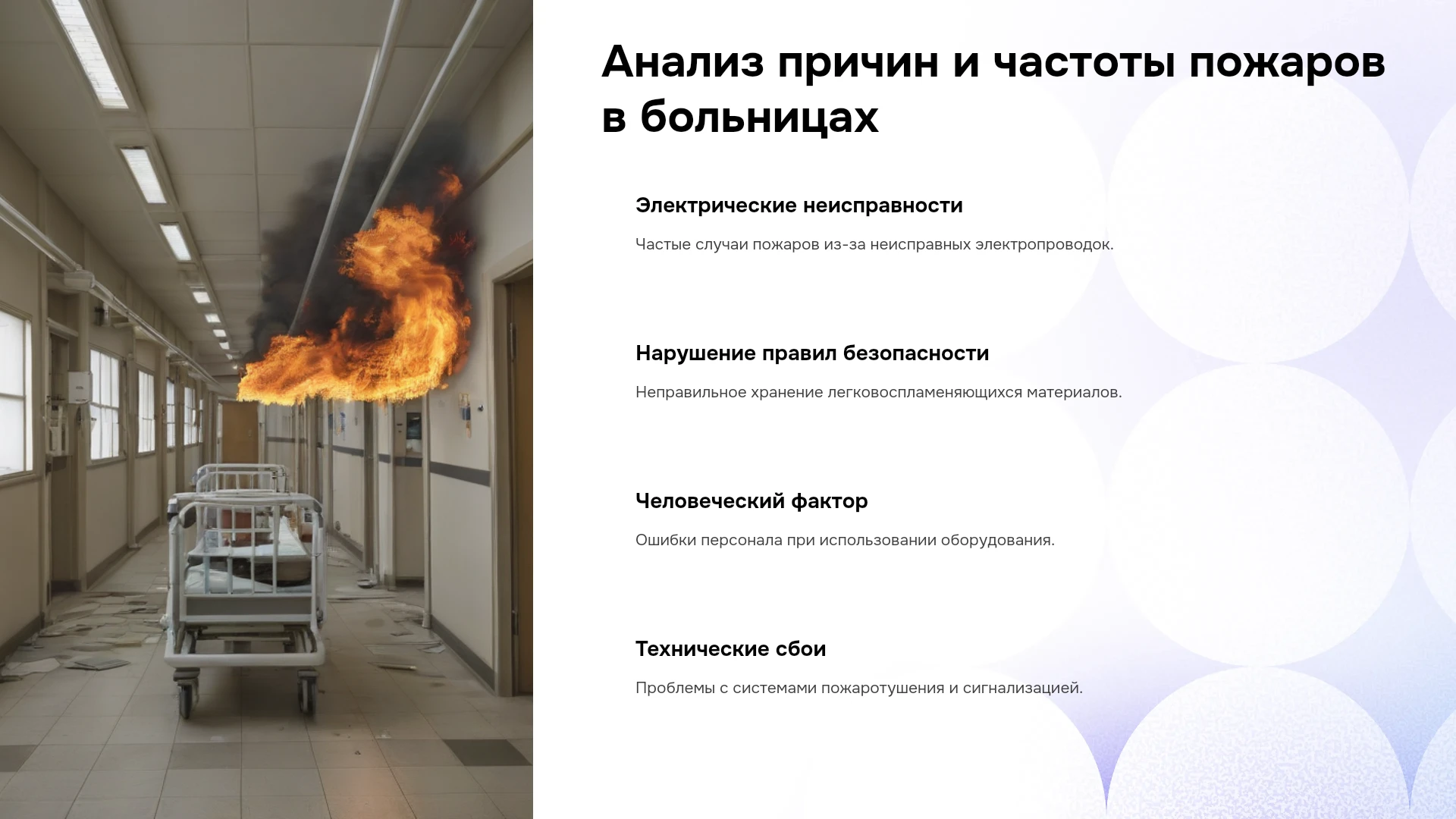 Анализ причин и частоты пожаров в больницах

Электрические неисправности

Частые случаи пожаров из-за неисправных электропроводок.

Нарушение правил безопасности

Неправильное хранение легковоспламеняющихся материалов.

Человеческий фактор

Ошибки персонала при использовании оборудования.

Технические сбои

Проблемы с системами пожаротушения и сигнализацией.